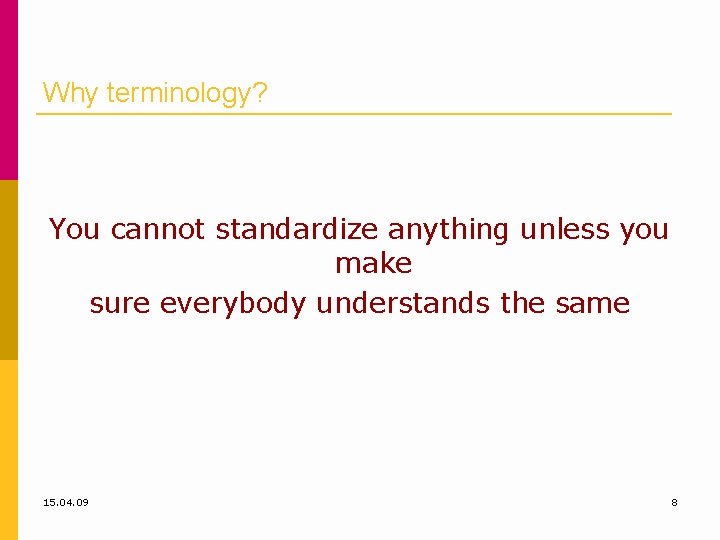 Why terminology?

You cannot standardize anything unless you make
sure everybody understands the same

15.04.09

8